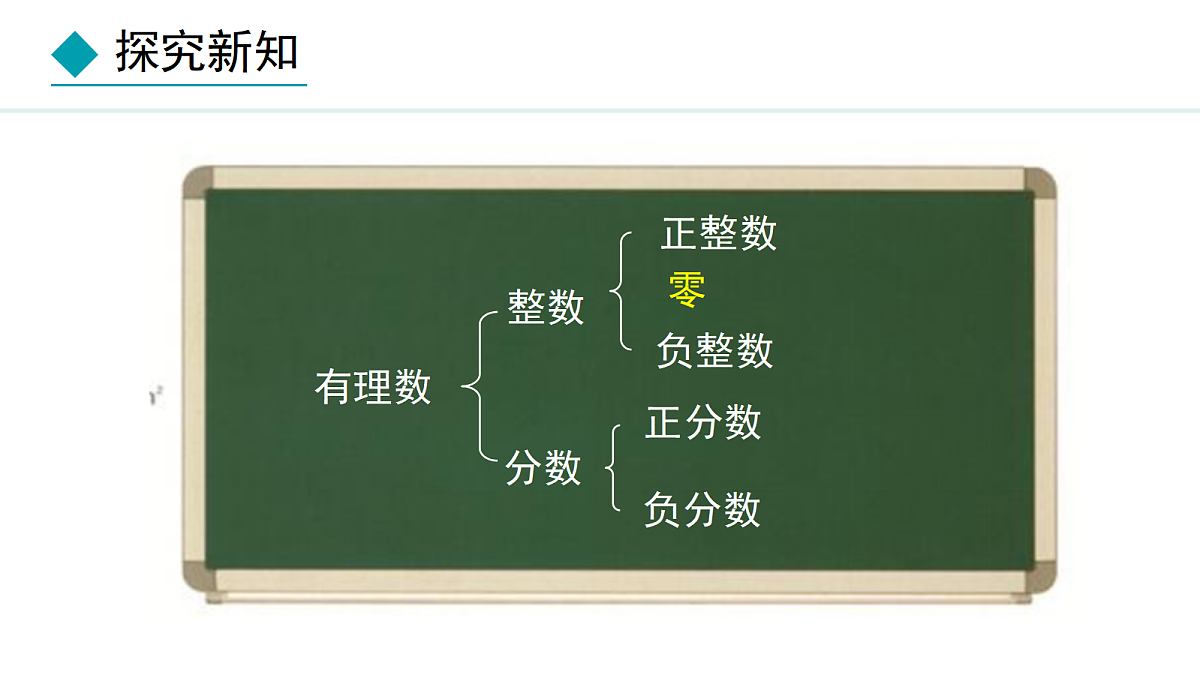 探究新知

有理数

整数

正整数

零

负整数

分数

正分数

负分数